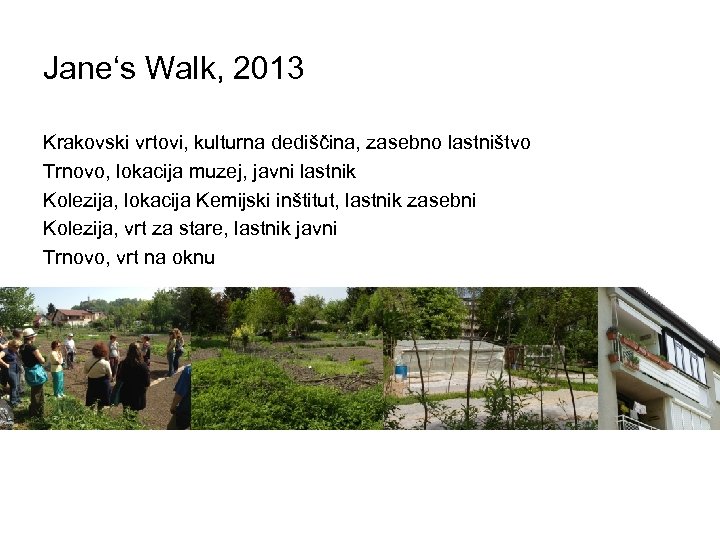 Jane‘s Walk, 2013

Krakovski vrtovi, kulturna dediščina, zasebno lastništvo
Trnovo, lokacija muzej, javni lastnik
Kolezija, lokacija Kemijski inštitut, lastnik zasebni
Kolezija, vrt za stare, lastnik javni
Trnovo, vrt na oknu